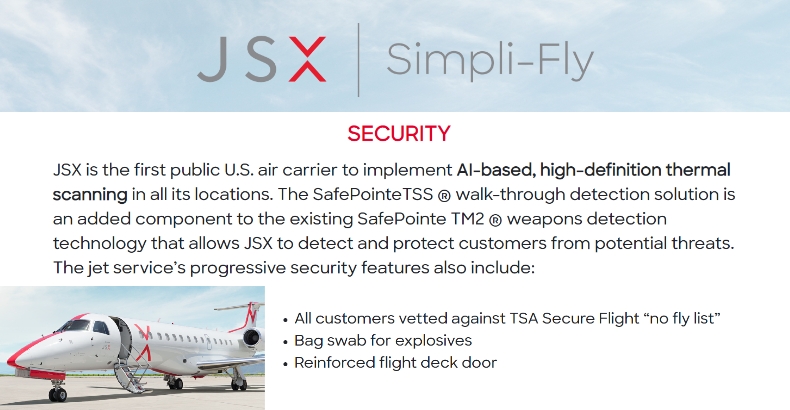 JSX | Simpli-Fly

SECURITY

JSX is the first public U.S. air carrier to implement AI-based, high-definition thermal scanning in all its locations. The SafePointeTSS ® walk-through detection solution is an added component to the existing SafePointe TM2 ® weapons detection technology that allows JSX to detect and protect customers from potential threats. The jet service's progressive security features also include:

• All customers vetted against TSA Secure Flight "no fly list"
• Bag swab for explosives
• Reinforced flight deck door